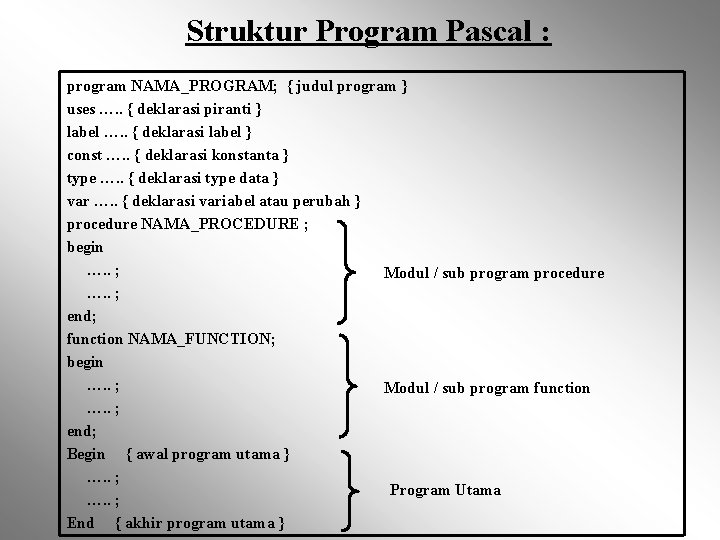 Struktur Program Pascal :

program NAMA_PROGRAM; { judul program }
uses ….. { deklarasi piranti }
label ….. { deklarasi label }
const ….. { deklarasi konstanta }
type ….. { deklarasi type data }
var ….. { deklarasi variabel atau perubah }
procedure NAMA_PROCEDURE ;
begin
….. ;
….. ;
end;

Modul / sub program procedure

function NAMA_FUNCTION;
begin
….. ;
….. ;
end;

Modul / sub program function

Begin { awal program utama }
….. ;
….. ;
End { akhir program utama }

Program Utama